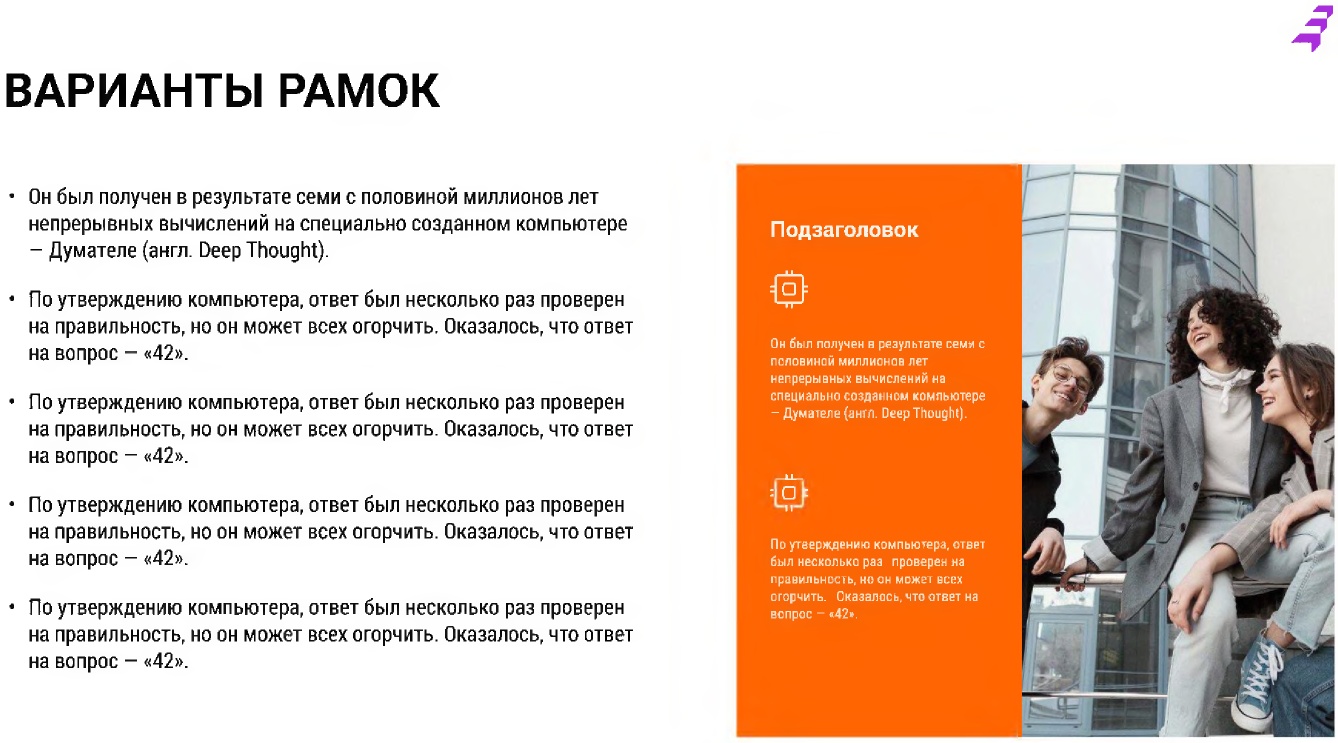 ВАРИАНТЫ РАМОК

• Он был получен в результате семи с половиной миллионов лет непрерывных вычислений на специально созданном компьютере — Думателе (англ. Deep Thought).

• По утверждению компьютера, ответ был несколько раз проверен на правильность, но он может всех огорчить. Оказалось, что ответ на вопрос — «42».

• По утверждению компьютера, ответ был несколько раз проверен на правильность, но он может всех огорчить. Оказалось, что ответ на вопрос — «42».

• По утверждению компьютера, ответ был несколько раз проверен на правильность, но он может всех огорчить. Оказалось, что ответ на вопрос — «42».

• По утверждению компьютера, ответ был несколько раз проверен на правильность, но он может всех огорчить. Оказалось, что ответ на вопрос — «42».

Подзаголовок

Он был получен в результате семи с половиной миллионов лет непрерывных вычислений на специально созданном компьютере — Думателе (англ. Deep Thought).

По утверждению компьютера, ответ был несколько раз проверен на правильность, но он может всех огорчить. Оказалось, что ответ на вопрос — «42».